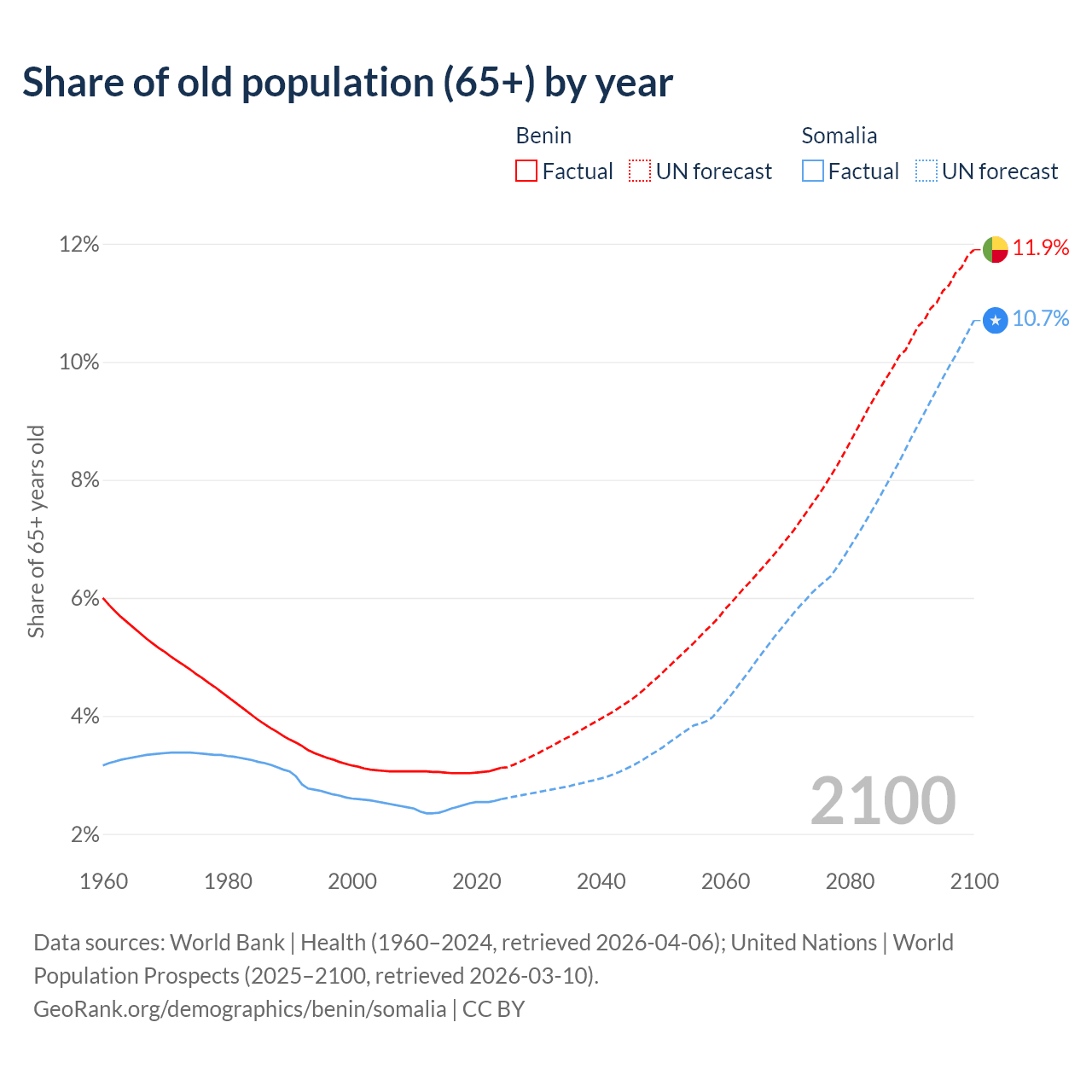 Share of old population (65+) by year

Benin
Factual UN forecast

Somalia
Factual UN forecast

12%
10%
8%
6%
4%
2%

Share of 65+ years old

11.9%
10.7%

2100

1960 1980 2000 2020 2040 2060 2080 2100

Data sources: World Bank | Health (1960–2024, retrieved 2026-04-06); United Nations | World Population Prospects (2025–2100, retrieved 2026-03-10).
GeoRank.org/demographics/benin/somalia | CC BY